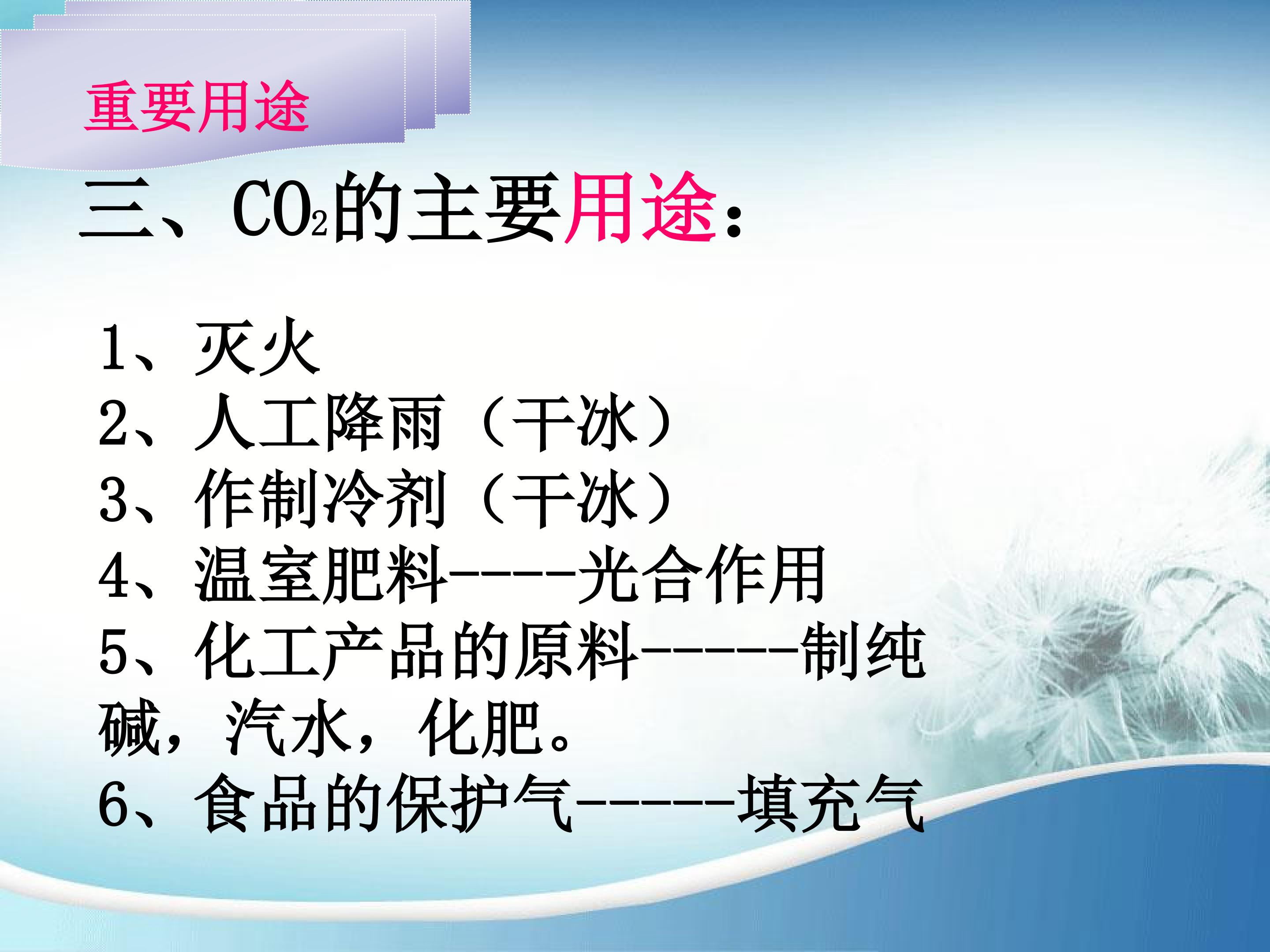 重要用途

三、$CO_2$的主要用途：

1、灭火
2、人工降雨（干冰）
3、作制冷剂（干冰）
4、温室肥料-----光合作用
5、化工产品的原料------制纯碱，汽水，化肥。
6、食品的保护气------填充气